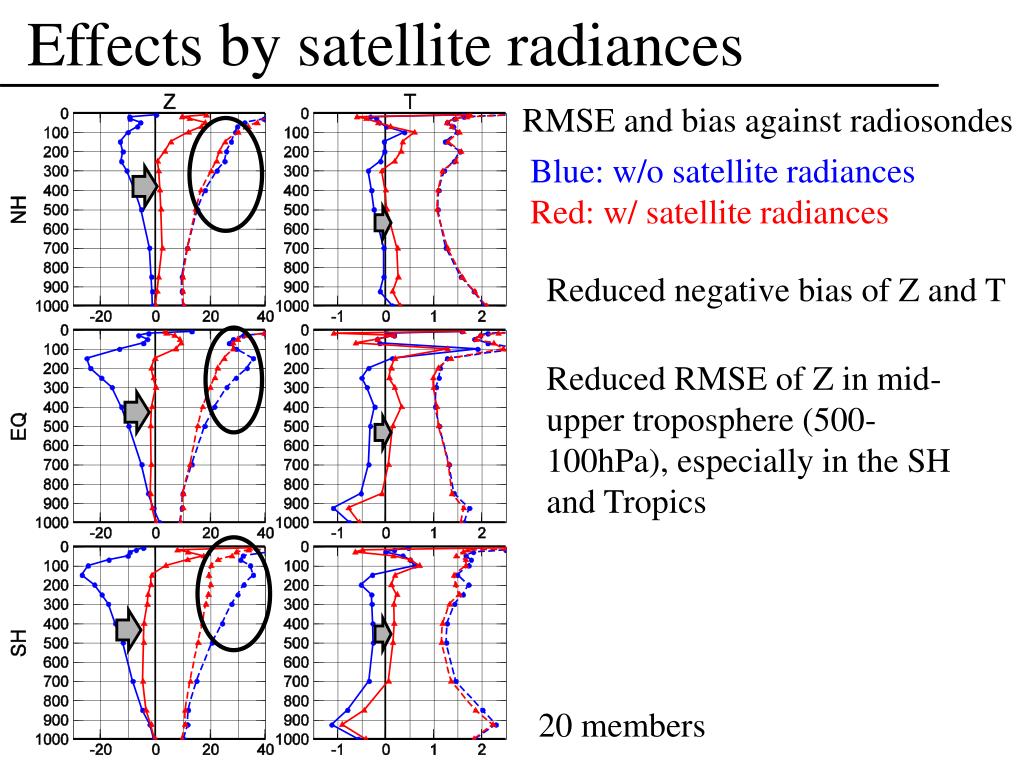 Effects by satellite radiances

Z

T

NH

0
100
200
300
400
500
600
700
800
900
1000

-20 0 20 40

0
100
200
300
400
500
600
700
800
900
1000

-1 0 1 2

EQ

0
100
200
300
400
500
600
700
800
900
1000

-20 0 20 40

0
100
200
300
400
500
600
700
800
900
1000

-1 0 1 2

SH

0
100
200
300
400
500
600
700
800
900
1000

-20 0 20 40

0
100
200
300
400
500
600
700
800
900
1000

-1 0 1 2

RMSE and bias against radiosondes

Blue: w/o satellite radiances

Red: w/ satellite radiances

Reduced negative bias of Z and T

Reduced RMSE of Z in mid-upper troposphere (500-100hPa), especially in the SH and Tropics

20 members